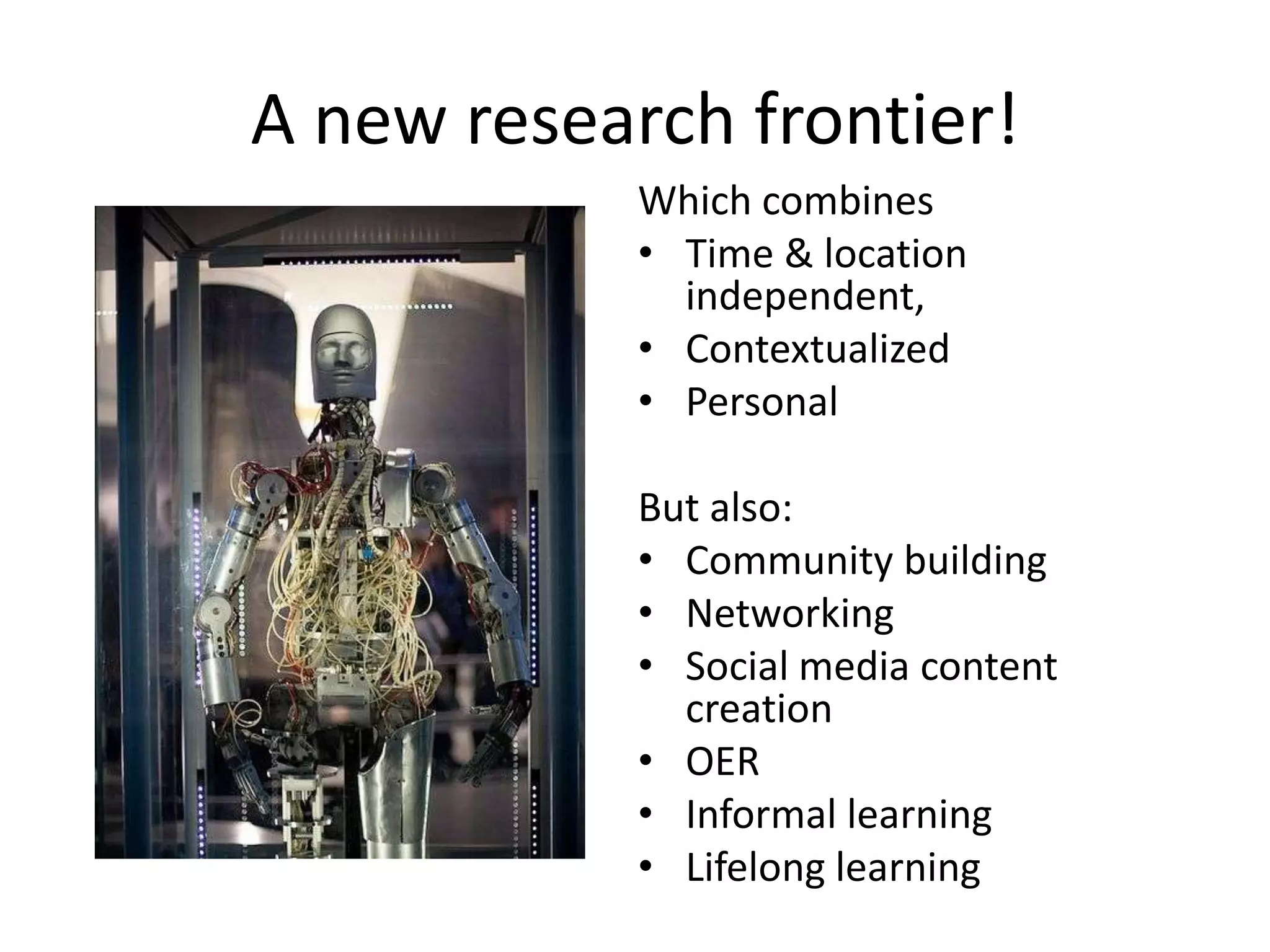 A new research frontier!

Which combines
• Time & location independent,
• Contextualized
• Personal

But also:
• Community building
• Networking
• Social media content creation
• OER
• Informal learning
• Lifelong learning